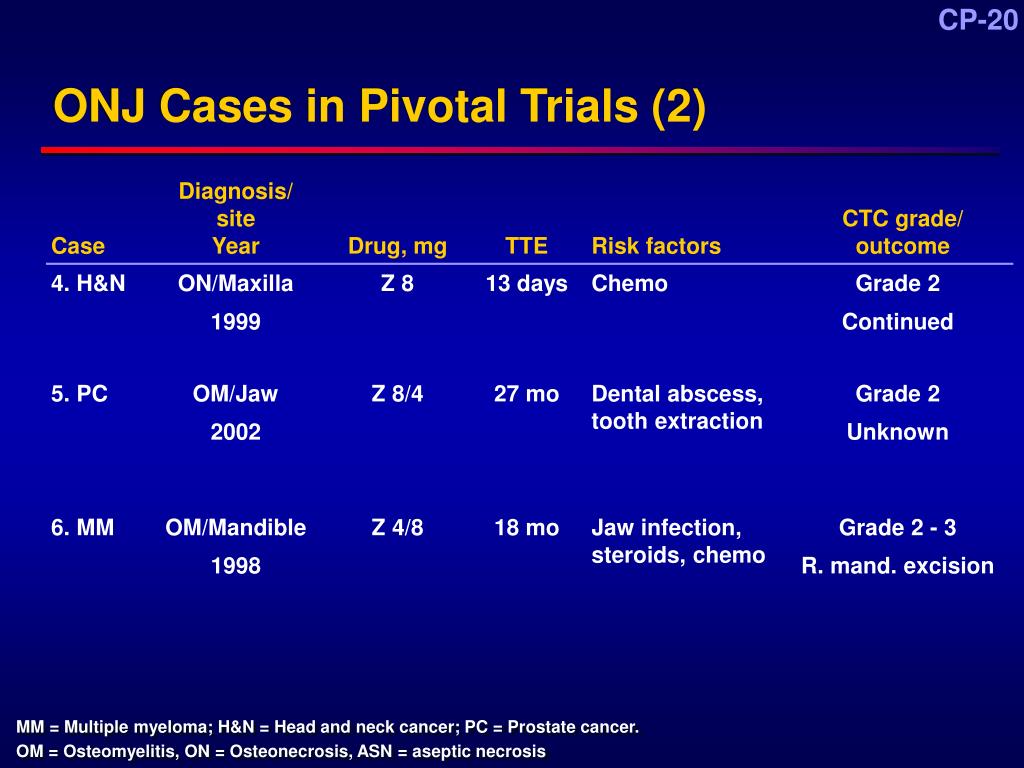 CP-20

ONJ Cases in Pivotal Trials (2)

| Case | Diagnosis/ site Year | Drug, mg | TTE | Risk factors | CTC grade/ outcome |
|---|---|---|---|---|---|
| 4. H&N | ON/Maxilla 1999 | Z 8 | 13 days | Chemo | Grade 2 Continued |
| 5. PC | OM/Jaw 2002 | Z 8/4 | 27 mo | Dental abscess, tooth extraction | Grade 2 Unknown |
| 6. MM | OM/Mandible 1998 | Z 4/8 | 18 mo | Jaw infection, steroids, chemo | Grade 2 - 3 R. mand. excision |

MM = Multiple myeloma; H&N = Head and neck cancer; PC = Prostate cancer.
OM = Osteomyelitis, ON = Osteonecrosis, ASN = aseptic necrosis